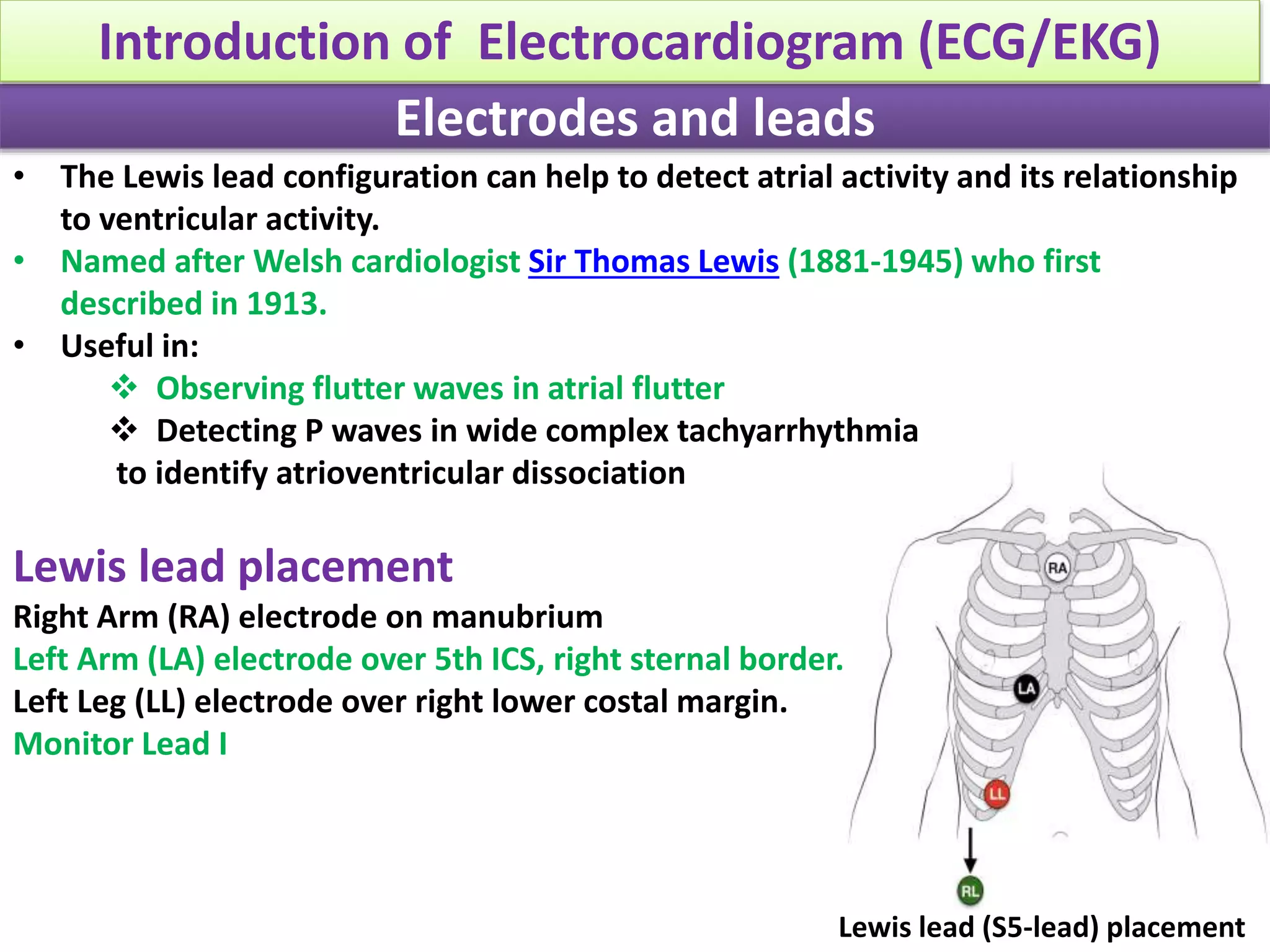 Introduction of Electrocardiogram (ECG/EKG)

Electrodes and leads

• The Lewis lead configuration can help to detect atrial activity and its relationship to ventricular activity.
• Named after Welsh cardiologist Sir Thomas Lewis (1881-1945) who first described in 1913.
• Useful in:
❖ Observing flutter waves in atrial flutter
❖ Detecting P waves in wide complex tachyarrhythmia to identify atrioventricular dissociation

Lewis lead placement
Right Arm (RA) electrode on manubrium
Left Arm (LA) electrode over 5th ICS, right sternal border.
Left Leg (LL) electrode over right lower costal margin.
Monitor Lead I

RA
LA
LL
RL
Lewis lead (S5-lead) placement